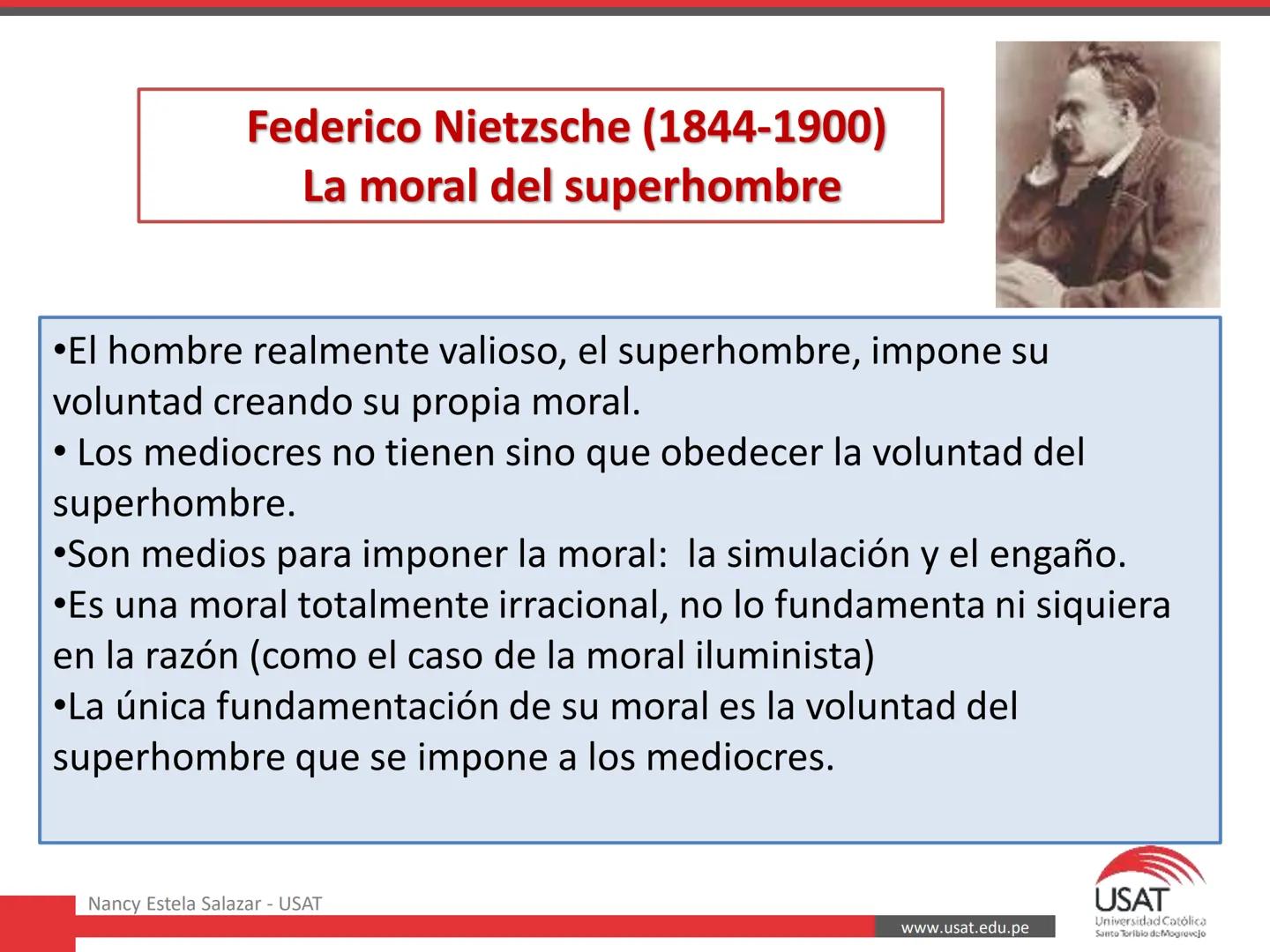 Federico Nietzsche (1844-1900)
La moral del superhombre

•El hombre realmente valioso, el superhombre, impone su voluntad creando su propia moral.
• Los mediocres no tienen sino que obedecer la voluntad del superhombre.
•Son medios para imponer la moral: la simulación y el engaño.
•Es una moral totalmente irracional, no lo fundamenta ni siquiera en la razón (como el caso de la moral iluminista)
•La única fundamentación de su moral es la voluntad del superhombre que se impone a los mediocres.

Nancy Estela Salazar - USAT

www.usat.edu.pe

USAT
Universidad Católica
Santo Toribio de Mogrovejo